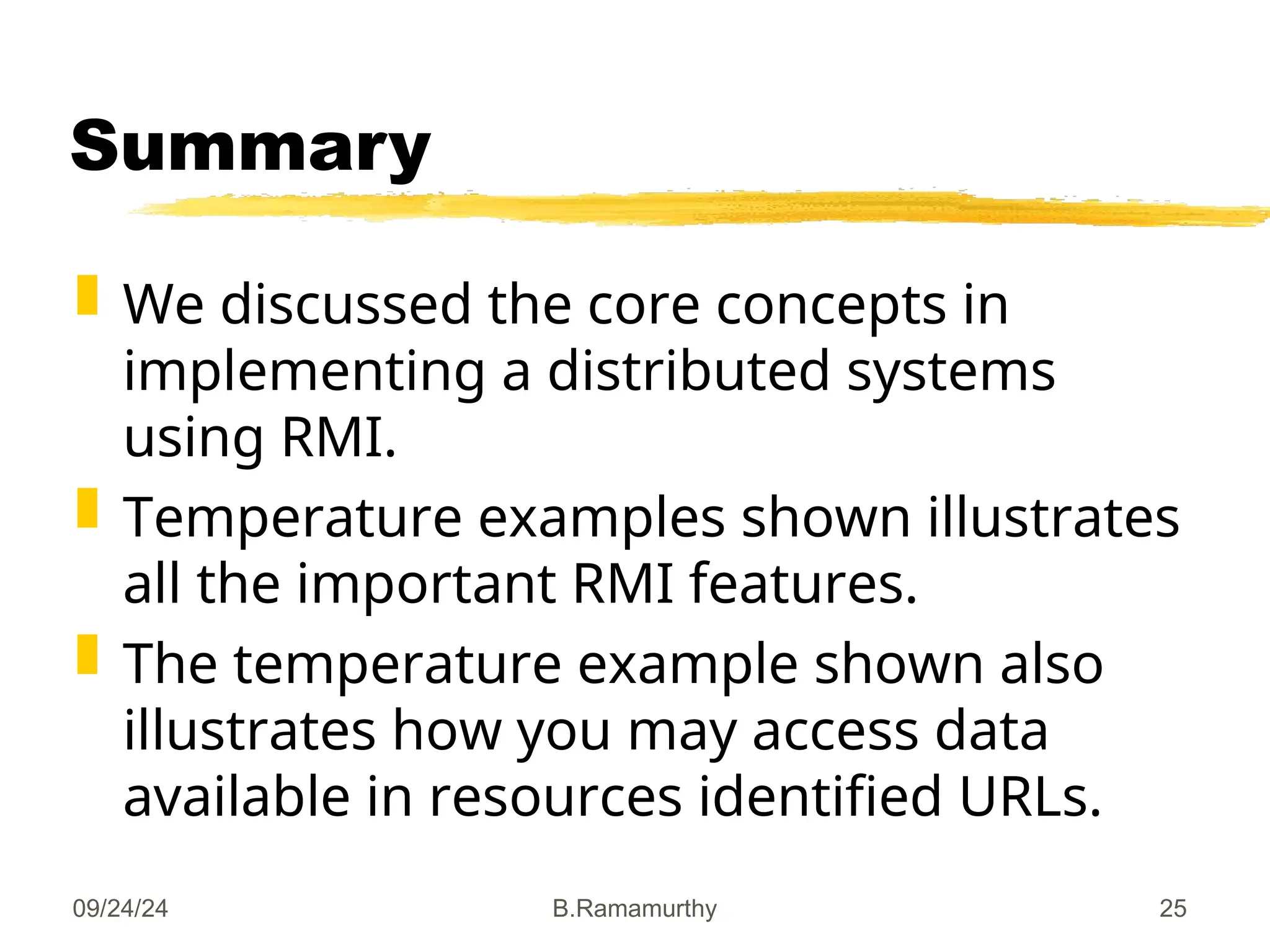 Summary

We discussed the core concepts in implementing a distributed systems using RMI.

Temperature examples shown illustrates all the important RMI features.

The temperature example shown also illustrates how you may access data available in resources identified URLs.

09/24/24
B.Ramamurthy
25